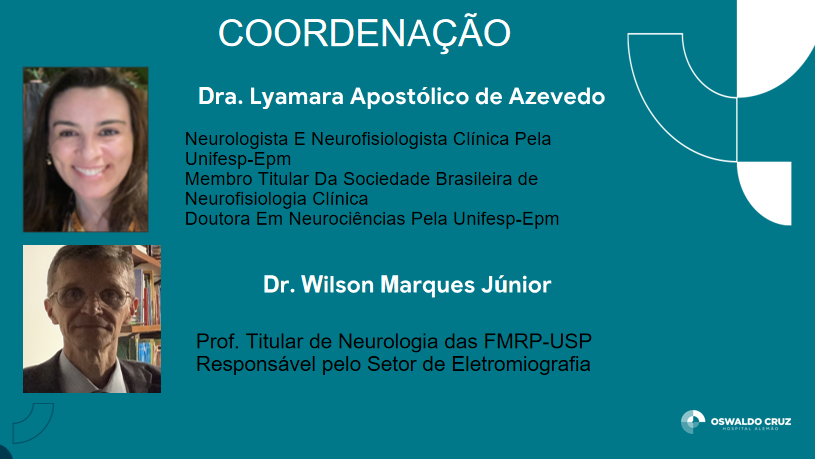 COORDENAÇÃO

Dra. Lyamara Apostólico de Azevedo

Neurologista E Neurofisiologista Clínica Pela Unifesp-Epm
Membro Titular Da Sociedade Brasileira de Neurofisiologia Clínica
Doutora Em Neurociências Pela Unifesp-Epm

Dr. Wilson Marques Júnior

Prof. Titular de Neurologia das FMRP-USP
Responsável pelo Setor de Eletromiografia

OSWALDO CRUZ
HOSPITAL ALEMÃO